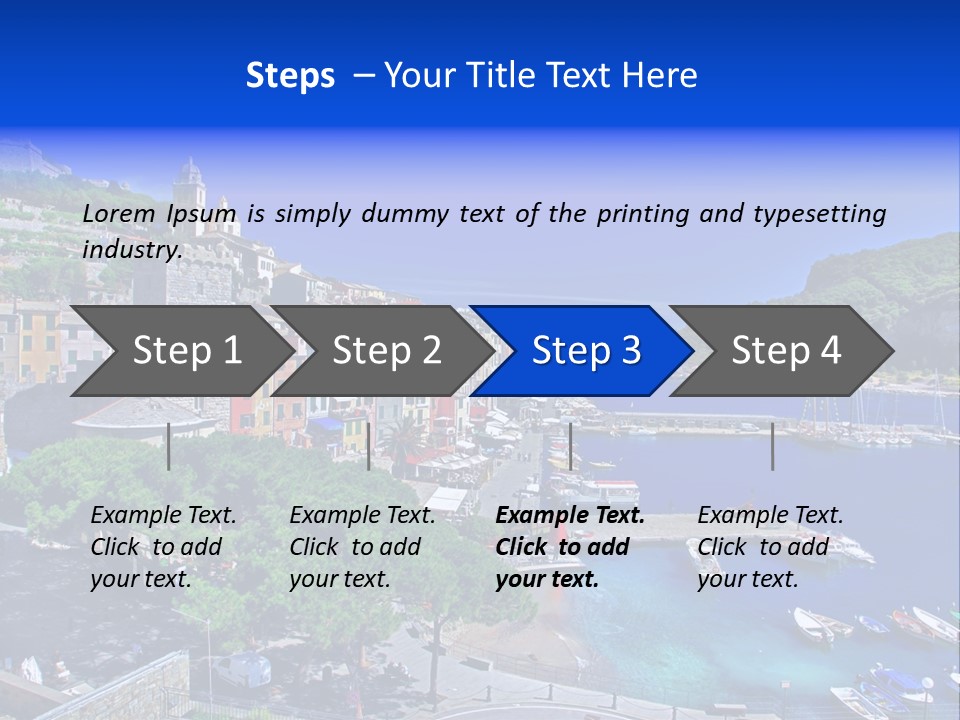 Steps – Your Title Text Here

Lorem Ipsum is simply dummy text of the printing and typesetting industry.

Step 1

Step 2

Step 3

Step 4

Example Text. Click to add your text.

Example Text. Click to add your text.

Example Text. Click to add your text.

Example Text. Click to add your text.